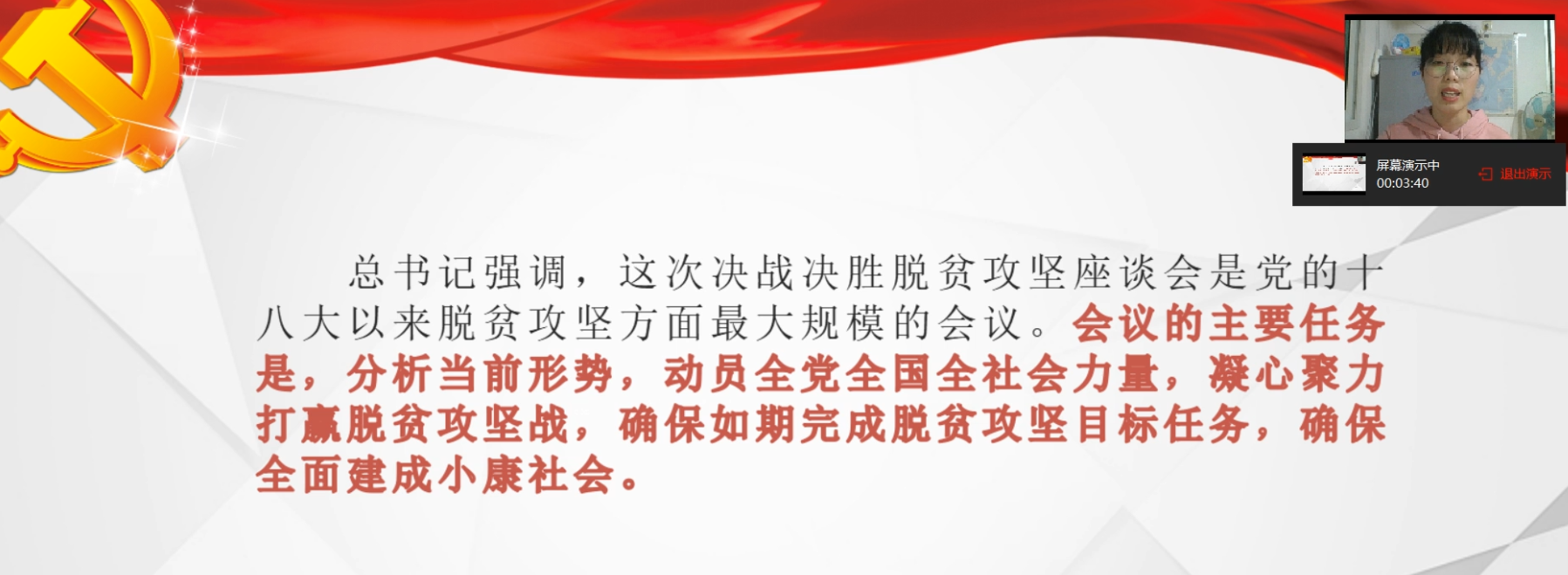 屏幕演示中
00:03:40
退出演示

总书记强调，这次决战决胜脱贫攻坚座谈会是党的十八大以来脱贫攻坚方面最大规模的会议。会议的主要任务是，分析当前形势，动员全党全国全社会力量，凝心聚力打赢脱贫攻坚战，确保如期完成脱贫攻坚目标任务，确保全面建成小康社会。